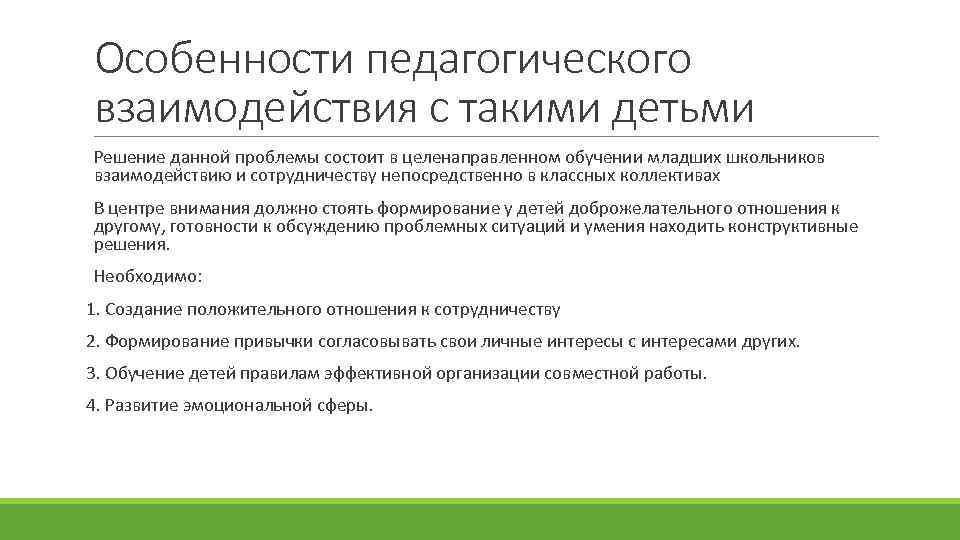 Особенности педагогического взаимодействия с такими детьми

Решение данной проблемы состоит в целенаправленном обучении младших школьников взаимодействию и сотрудничеству непосредственно в классных коллективах

В центре внимания должно стоять формирование у детей доброжелательного отношения к другому, готовности к обсуждению проблемных ситуаций и умения находить конструктивные решения.

Необходимо:

1. Создание положительного отношения к сотрудничеству

2. Формирование привычки согласовывать свои личные интересы с интересами других.

3. Обучение детей правилам эффективной организации совместной работы.

4. Развитие эмоциональной сферы.